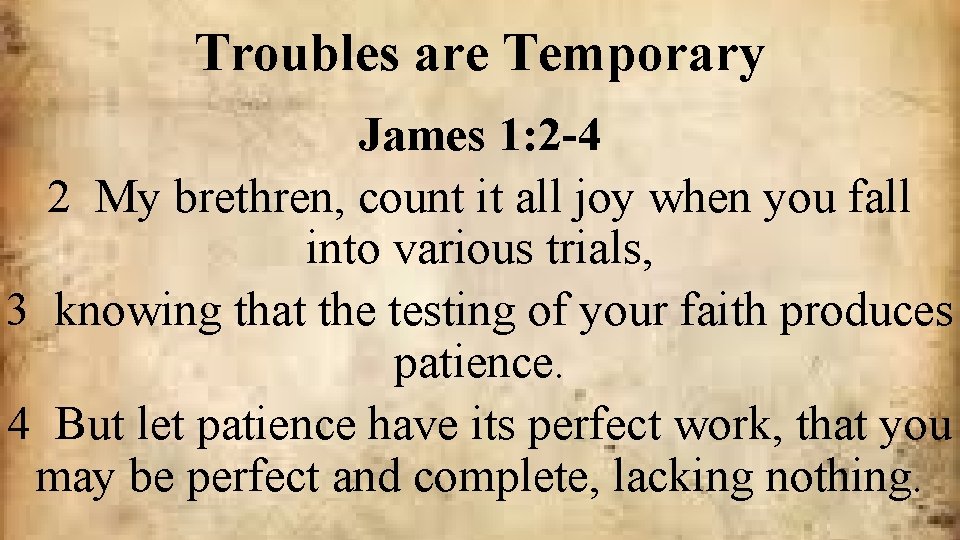 Troubles are Temporary

James 1:2-4

2 My brethren, count it all joy when you fall into various trials,

3 knowing that the testing of your faith produces patience.

4 But let patience have its perfect work, that you may be perfect and complete, lacking nothing.